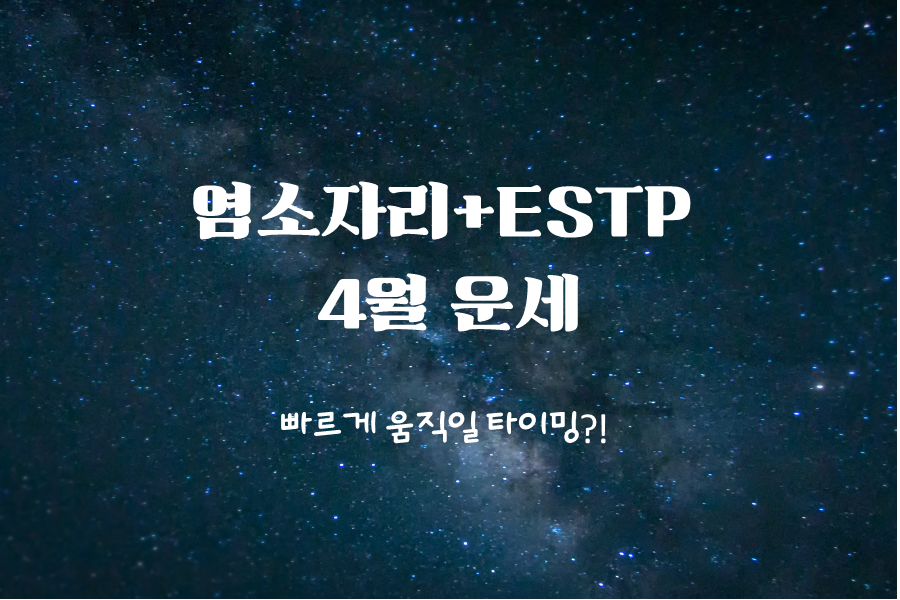 염소자리+ESTP
4월 운세

빠르게 움직일 타이밍?!